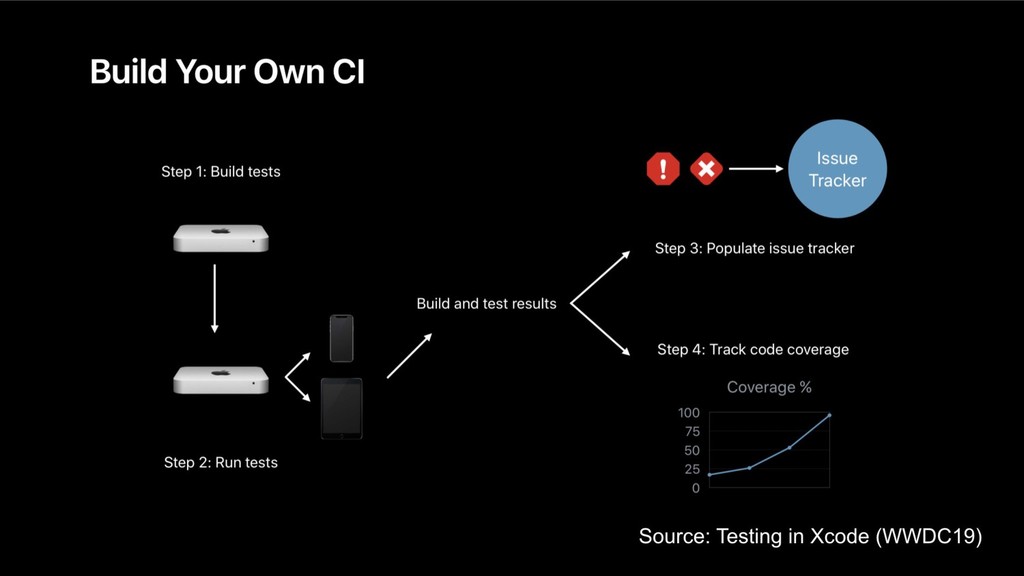 Build Your Own CI

Step 1: Build tests

Step 2: Run tests

Build and test results

Issue Tracker

Step 3: Populate issue tracker

Step 4: Track code coverage

Coverage %

100
75
50
25
0

Source: Testing in Xcode (WWDC19)